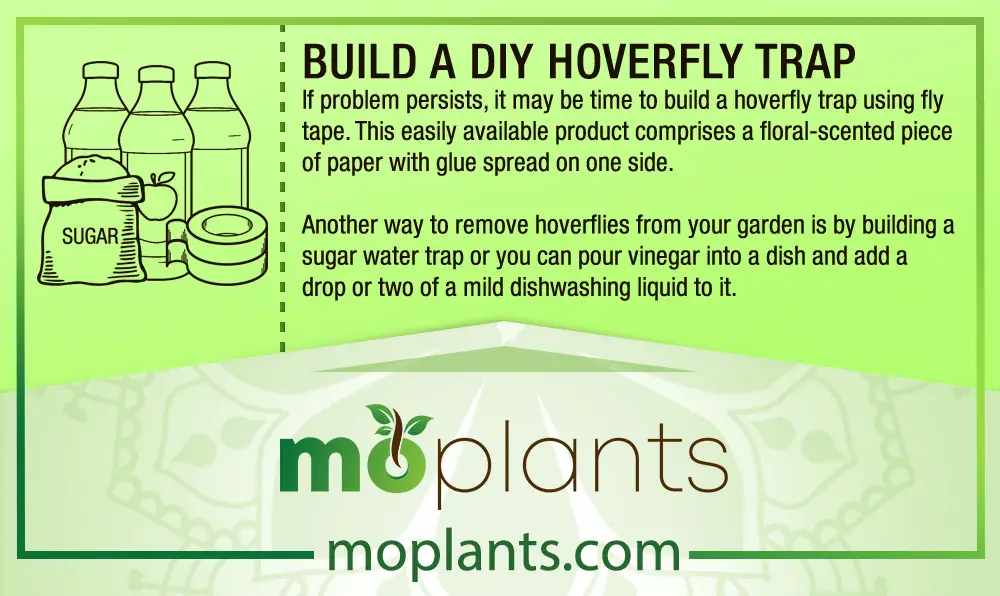 SUGAR

BUILD A DIY HOVERFLY TRAP

If problem persists, it may be time to build a hoverfly trap using fly tape. This easily available product comprises a floral-scented piece of paper with glue spread on one side.

Another way to remove hoverflies from your garden is by building a sugar water trap or you can pour vinegar into a dish and add a drop or two of a mild dishwashing liquid to it.

moplants

moplants.com